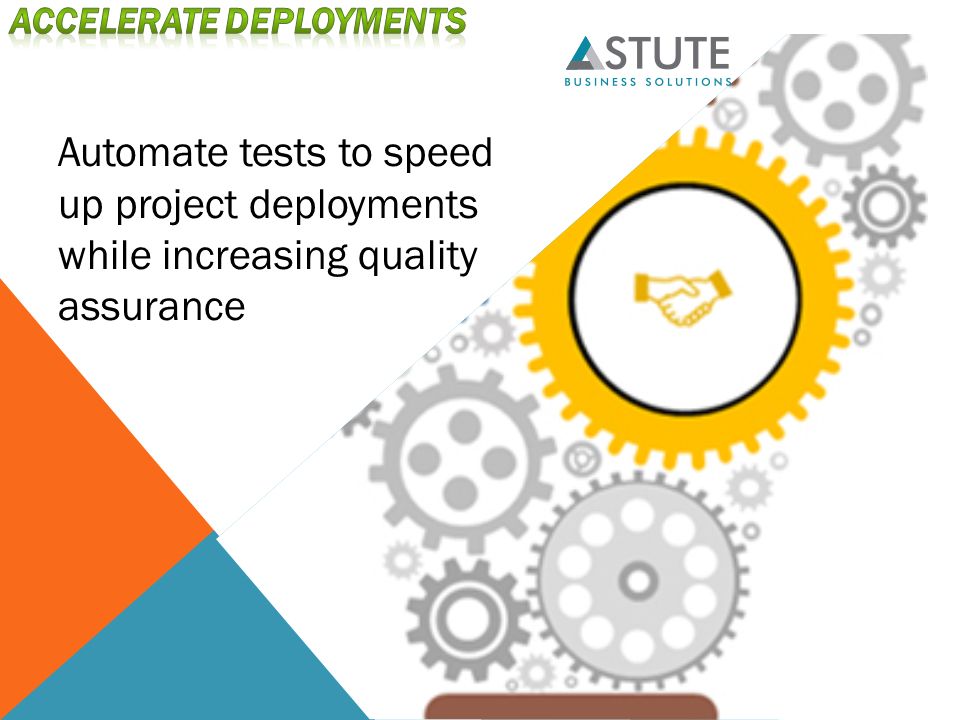 ACCELERATE DEPLOYMENTS

ASTUTE
BUSINESS SOLUTIONS

Automate tests to speed up project deployments while increasing quality assurance